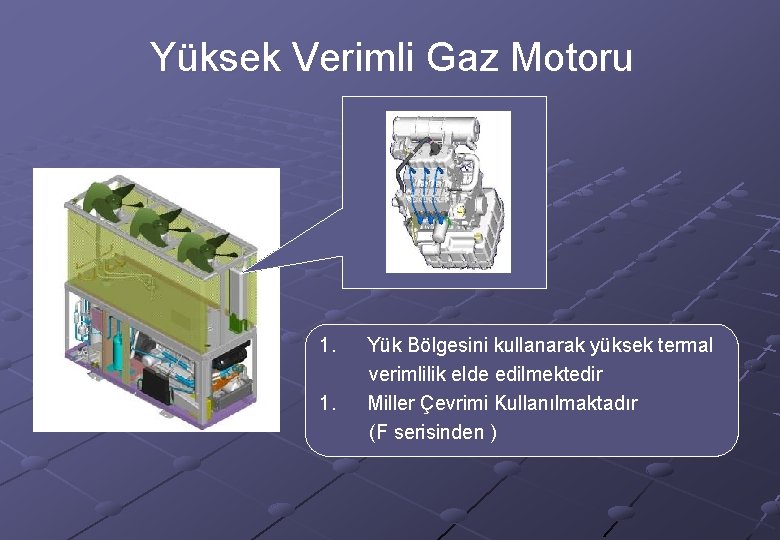 Yüksek Verimli Gaz Motoru

1. Yük Bölgesini kullanarak yüksek termal verimlilik elde edilmektedir
1. Miller Çevrimi Kullanılmaktadır (F serisinden )